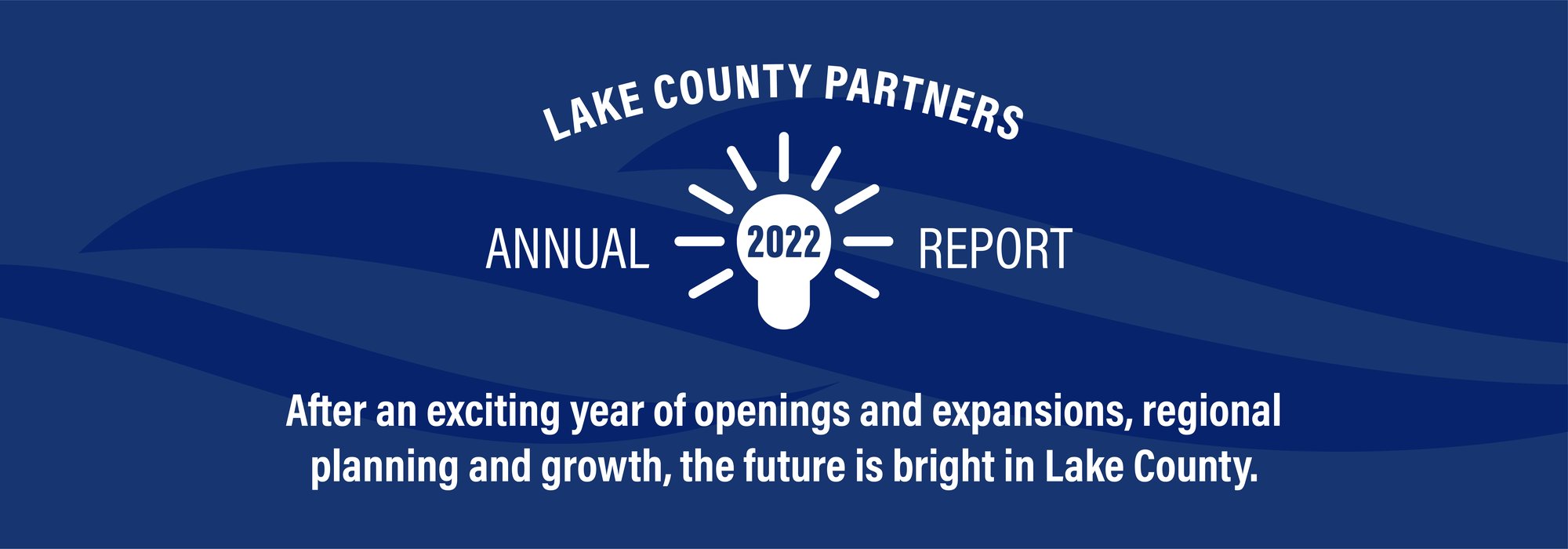 LAKE COUNTY PARTNERS

ANNUAL 2022 REPORT

After an exciting year of openings and expansions, regional planning and growth, the future is bright in Lake County.